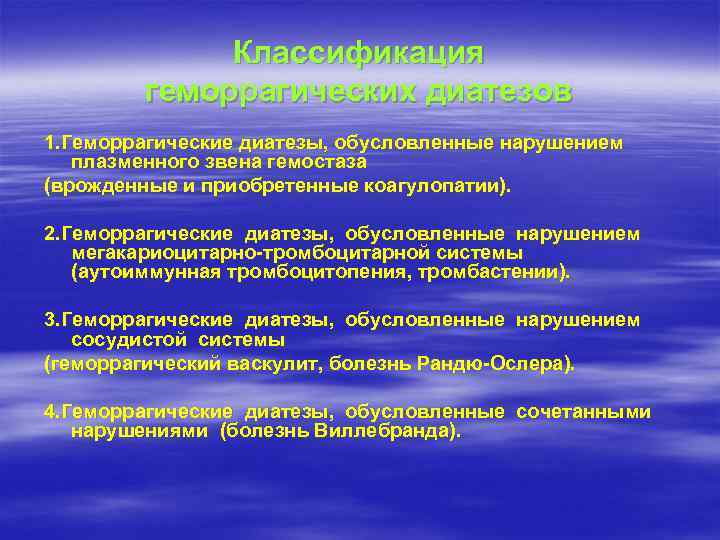 Классификация геморрагических диатезов

1.Геморрагические диатезы, обусловленные нарушением плазменного звена гемостаза

(врожденные и приобретенные коагулопатии).

2.Геморрагические диатезы, обусловленные нарушением мегакариоцитарно-тромбоцитарной системы (аутоиммунная тромбоцитопения, тромбастении).

3.Геморрагические диатезы, обусловленные нарушением сосудистой системы

(геморрагический васкулит, болезнь Рандю-Ослера).

4.Геморрагические диатезы, обусловленные сочетанными нарушениями (болезнь Виллебранда).